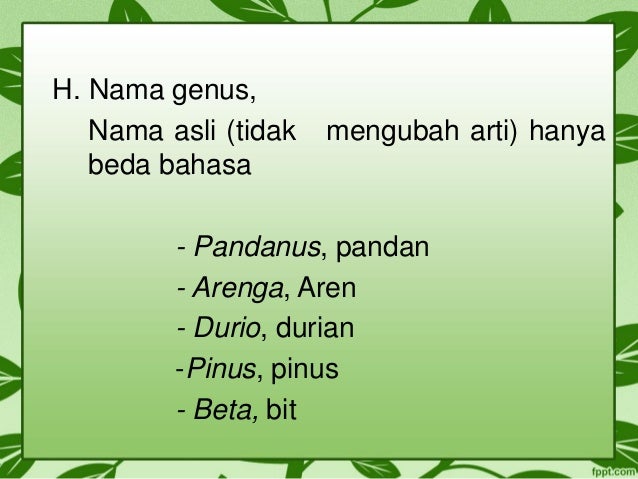 H. Nama genus,

Nama asli (tidak mengubah arti) hanya beda bahasa

- Pandanus, pandan
- Arenga, Aren
- Durio, durian
-Pinus, pinus
- Beta, bit

fppt.com